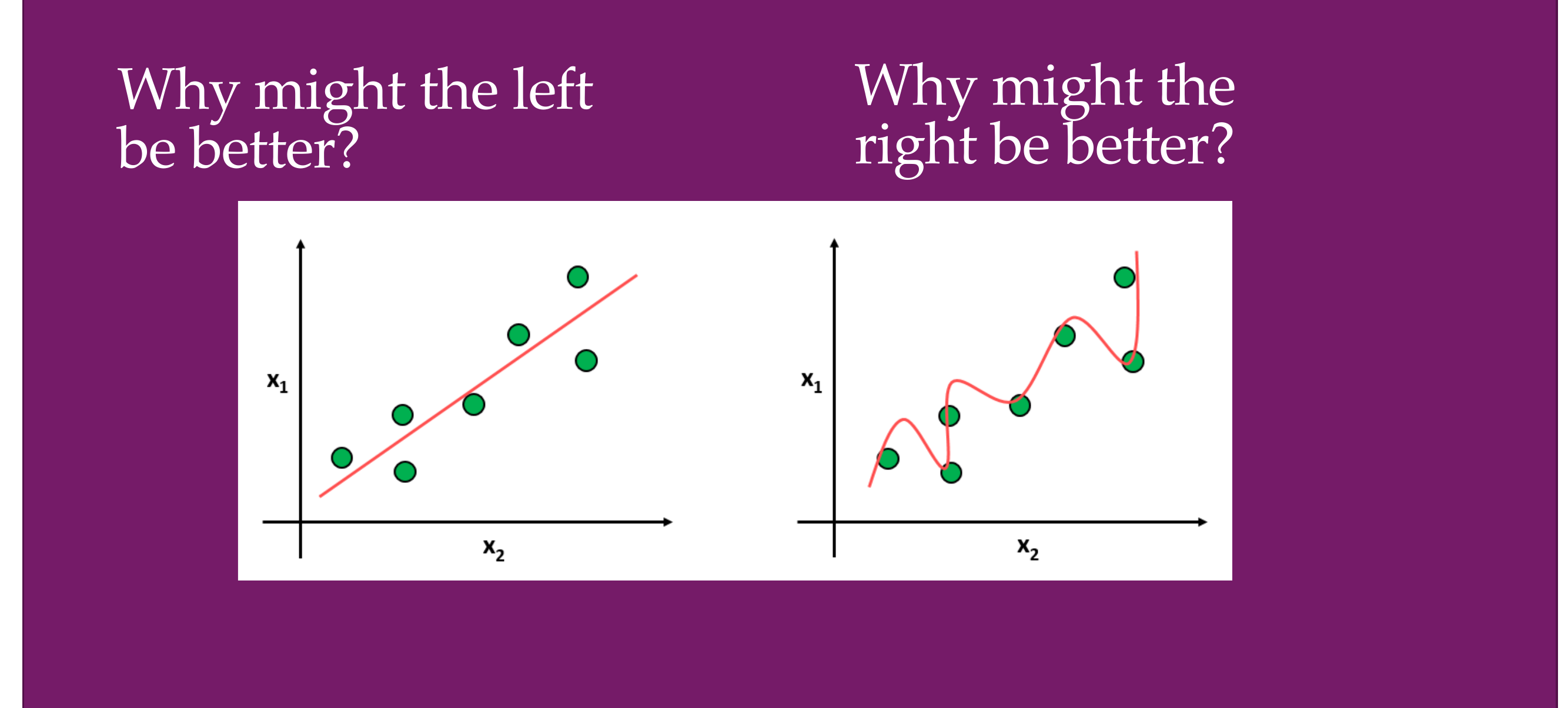 Why might the left be better?

Why might the right be better?

$x_1$

$x_2$

$x_1$

$x_2$